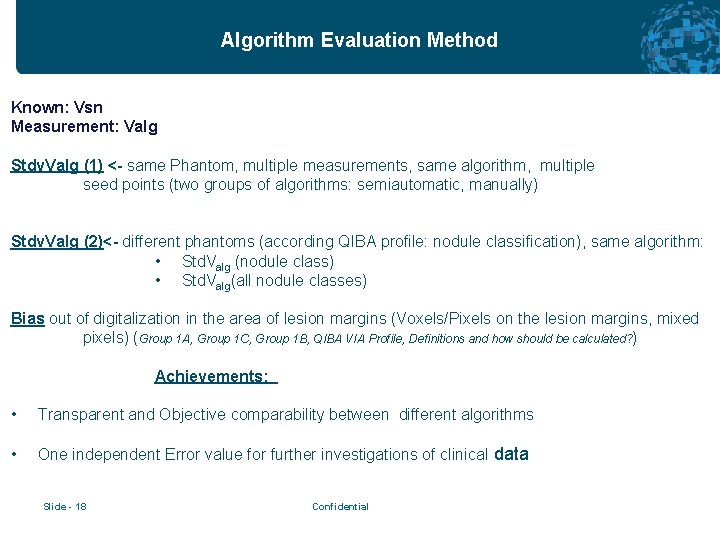 Algorithm Evaluation Method

Known: Vsn
Measurement: Valg

StdvValg (1) <- same Phantom, multiple measurements, same algorithm, multiple seed points (two groups of algorithms: semiautomatic, manually)

StdvValg (2)<- different phantoms (according QIBA profile: nodule classification), same algorithm:
• $StdV_{alg}$ (nodule class)
• $StdV_{alg}$(all nodule classes)

Bias out of digitalization in the area of lesion margins (Voxels/Pixels on the lesion margins, mixed pixels) (Group 1A, Group 1C, Group 1B, QIBA VIA Profile, Definitions and how should be calculated?)

Achievements:

• Transparent and Objective comparability between different algorithms

• One independent Error value for further investigations of clinical data

Slide - 18

Confidential